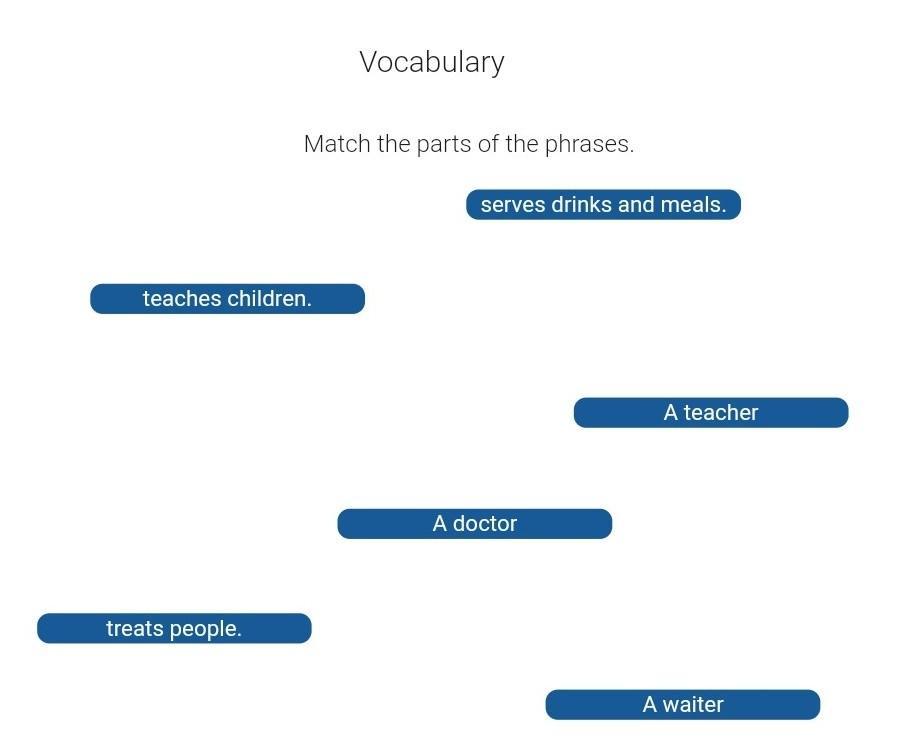 Vocabulary

Match the parts of the phrases.

serves drinks and meals.

teaches children.

A teacher

A doctor

treats people.

A waiter